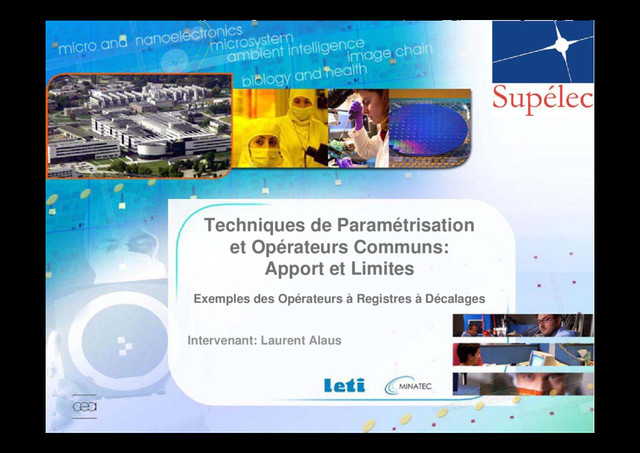 micro and nanoelectronics
microsystem
ambient intelligence
image chain
biology and health

Supélec

Techniques de Paramétrisation et Opérateurs Communs: Apport et Limites

Exemples des Opérateurs à Registres à Décalages

Intervenant: Laurent Alaus

leti

MINATEC

cea